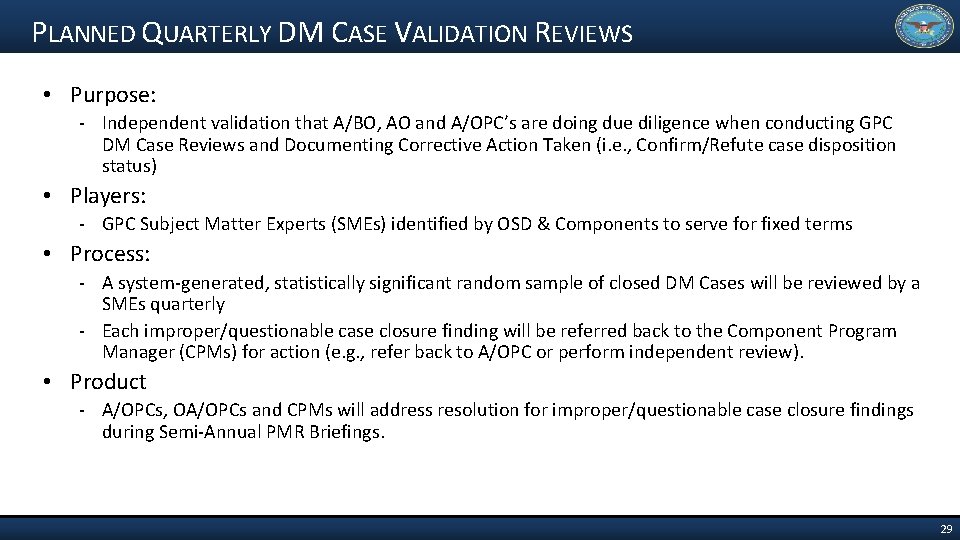 PLANNED QUARTERLY DM CASE VALIDATION REVIEWS

• Purpose:

- Independent validation that A/BO, AO and A/OPC's are doing due diligence when conducting GPC DM Case Reviews and Documenting Corrective Action Taken (i.e., Confirm/Refute case disposition status)

• Players:

- GPC Subject Matter Experts (SMEs) identified by OSD & Components to serve for fixed terms

• Process:

- A system-generated, statistically significant random sample of closed DM Cases will be reviewed by a SMEs quarterly

- Each improper/questionable case closure finding will be referred back to the Component Program Manager (CPMs) for action (e.g., refer back to A/OPC or perform independent review).

• Product

- A/OPCs, OA/OPCs and CPMs will address resolution for improper/questionable case closure findings during Semi-Annual PMR Briefings.

29